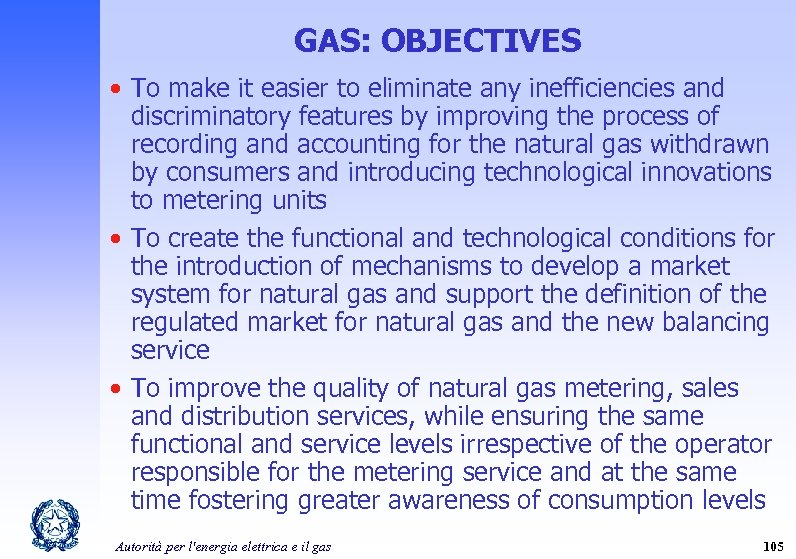 GAS: OBJECTIVES

• To make it easier to eliminate any inefficiencies and discriminatory features by improving the process of recording and accounting for the natural gas withdrawn by consumers and introducing technological innovations to metering units

• To create the functional and technological conditions for the introduction of mechanisms to develop a market system for natural gas and support the definition of the regulated market for natural gas and the new balancing service

• To improve the quality of natural gas metering, sales and distribution services, while ensuring the same functional and service levels irrespective of the operator responsible for the metering service and at the same time fostering greater awareness of consumption levels

Autorità per l'energia elettrica e il gas

105